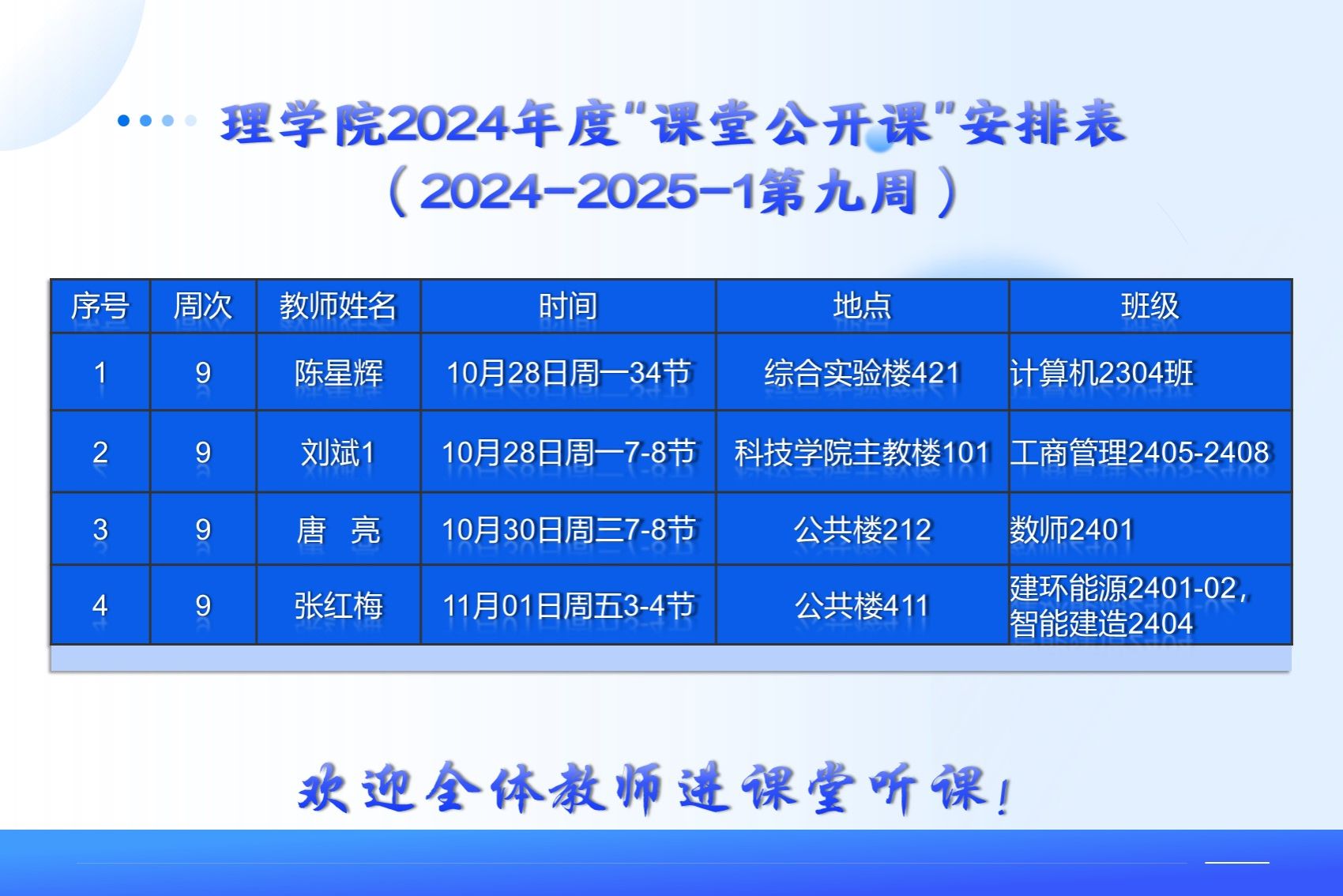 理学院2024年度“课堂公开课”安排表
（2024-2025-1第九周）

| 序号 | 周次 | 教师姓名 | 时间 | 地点 | 班级 |
|---|---|---|---|---|---|
| 1 | 9 | 陈星辉 | 10月28日周一34节 | 综合实验楼421 | 计算机2304班 |
| 2 | 9 | 刘斌1 | 10月28日周一7-8节 | 科技学院主教楼101 | 工商管理2405-2408 |
| 3 | 9 | 唐 亮 | 10月30日周三7-8节 | 公共楼212 | 数师2401 |
| 4 | 9 | 张红梅 | 11月01日周五3-4节 | 公共楼411 | 建环能源2401-02，智能建造2404 |

欢迎全体教师进课堂听课！